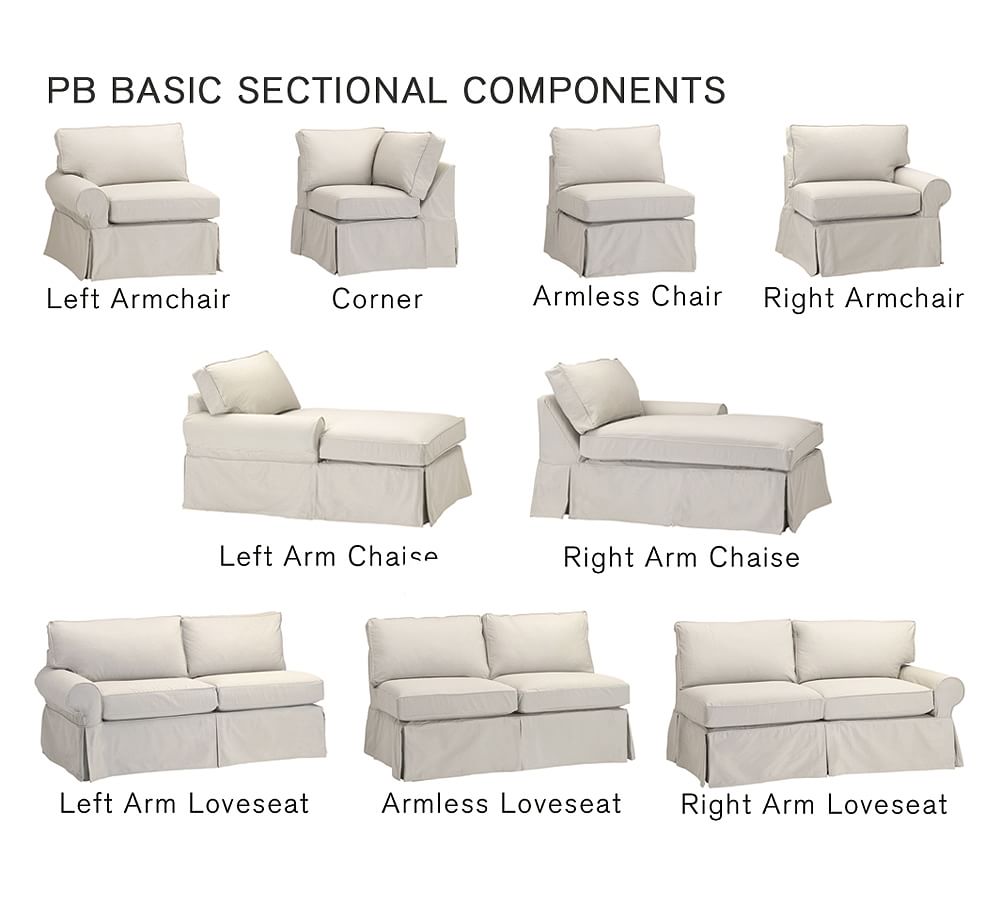 PB BASIC SECTIONAL COMPONENTS

Left Armchair

Corner

Armless Chair

Right Armchair

Left Arm Chaise

Right Arm Chaise

Left Arm Loveseat

Armless Loveseat

Right Arm Loveseat